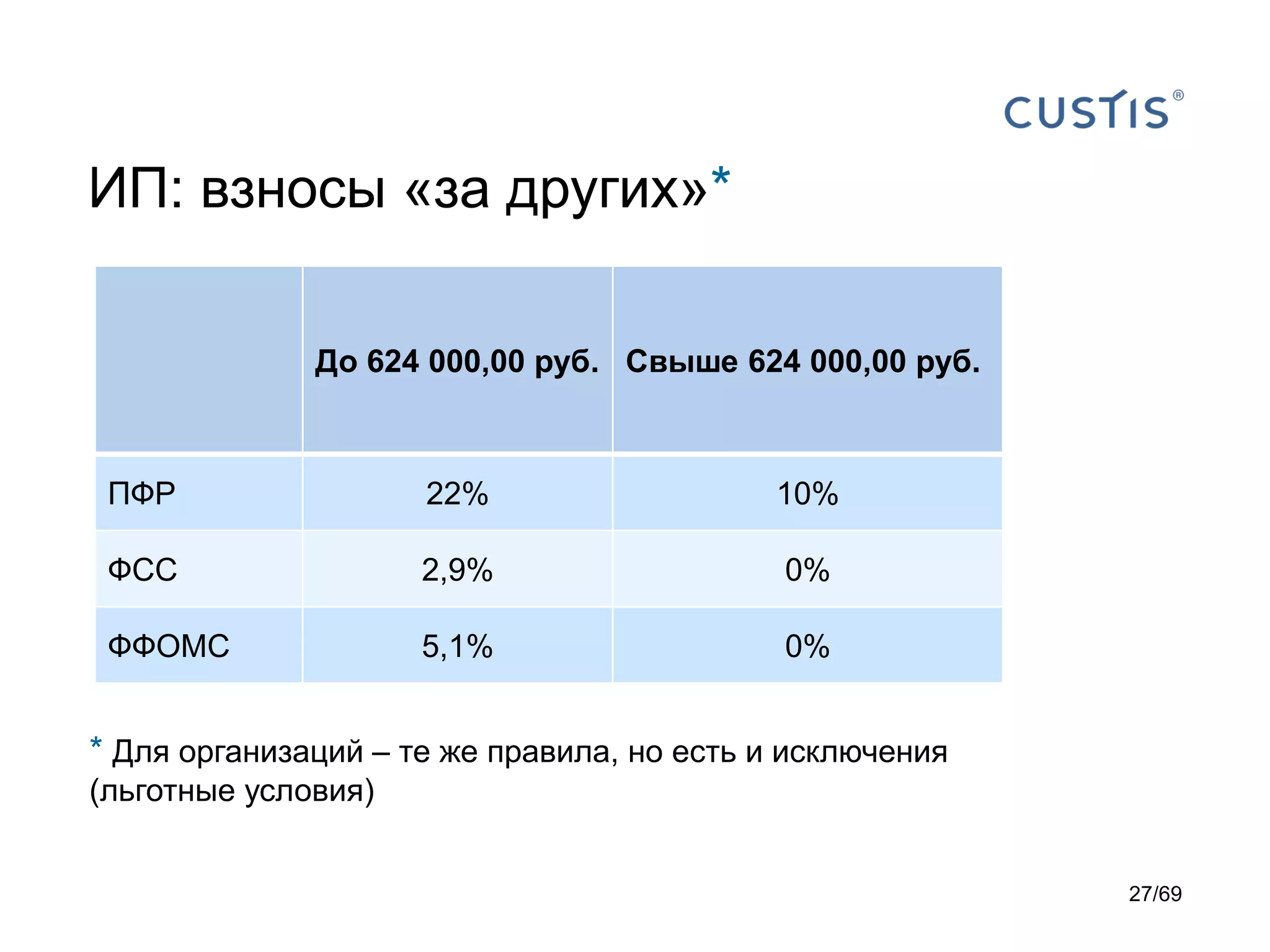 CUSTIS®

ИП: взносы «за других»*

| | До 624 000,00 руб. | Свыше 624 000,00 руб. |
|---|---|---|
| ПФР | 22% | 10% |
| ФСС | 2,9% | 0% |
| ФФОМС | 5,1% | 0% |

* Для организаций – те же правила, но есть и исключения (льготные условия)

27/69